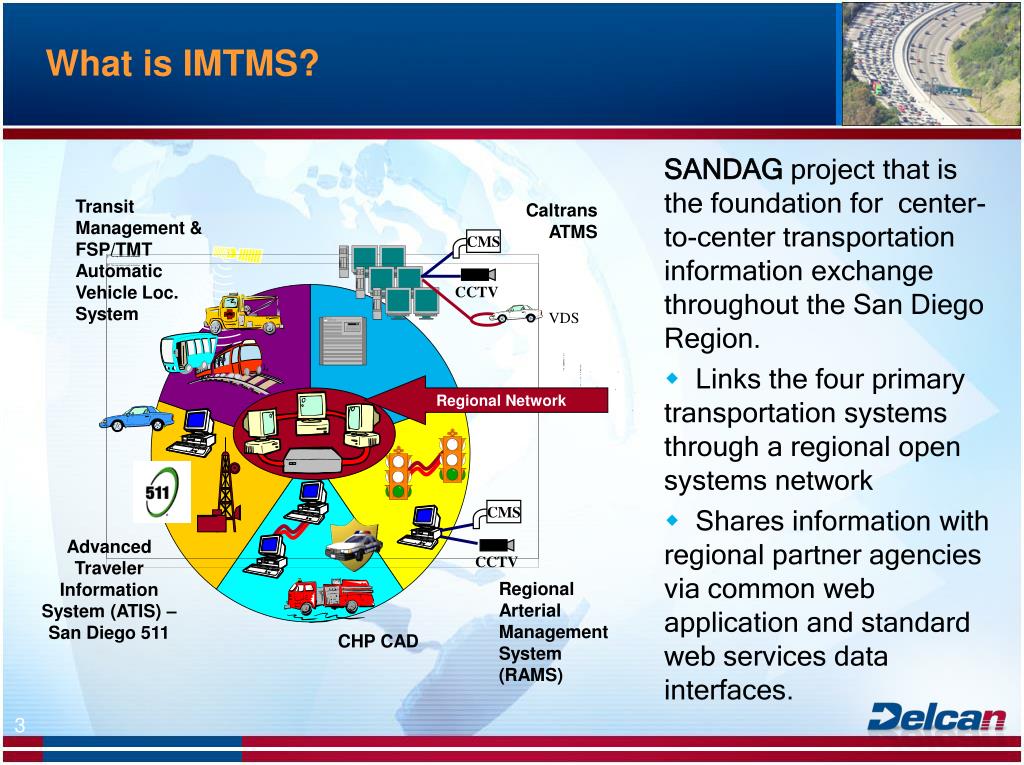 What is IMTMS?

Transit Management & FSP/TMT Automatic Vehicle Loc. System

Caltrans ATMS

CMS

CCTV

VDS

Regional Network

511

CMS

CCTV

Advanced Traveler Information System (ATIS) – San Diego 511

CHP CAD

Regional Arterial Management System (RAMS)

SANDAG project that is the foundation for center-to-center transportation information exchange throughout the San Diego Region.

◆ Links the four primary transportation systems through a regional open systems network

◆ Shares information with regional partner agencies via common web application and standard web services data interfaces.

3

Delcan